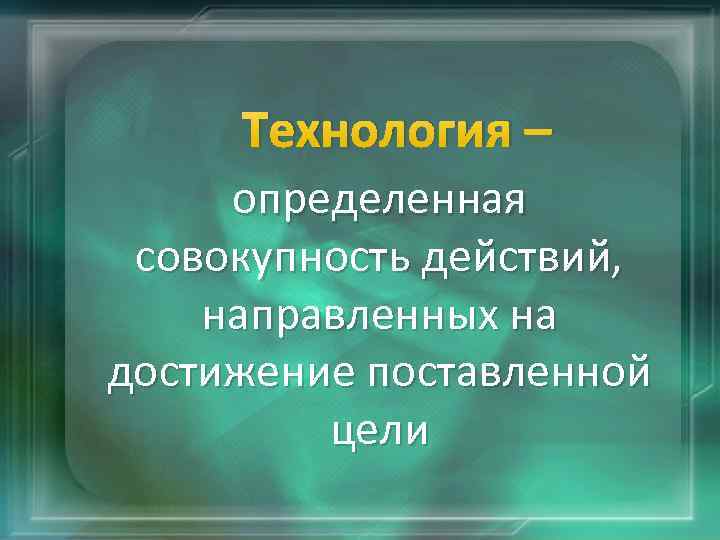 Технология – определенная совокупность действий, направленных на достижение поставленной цели